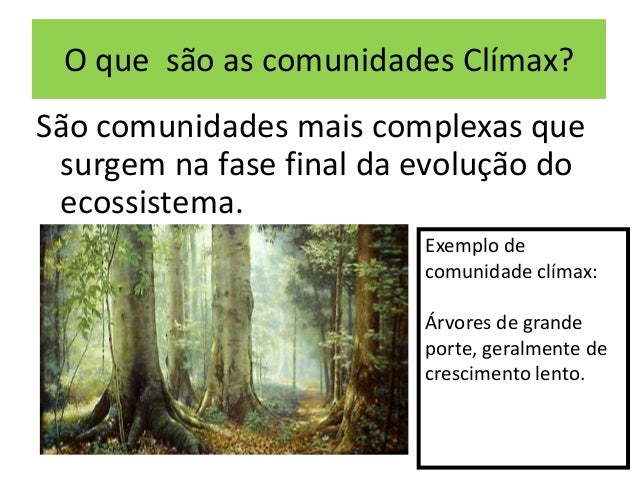 O que  são as comunidades Clímax?

São comunidades mais complexas que surgem na fase final da evolução do ecossistema.

Exemplo de comunidade clímax:

Árvores de grande porte, geralmente de crescimento lento.